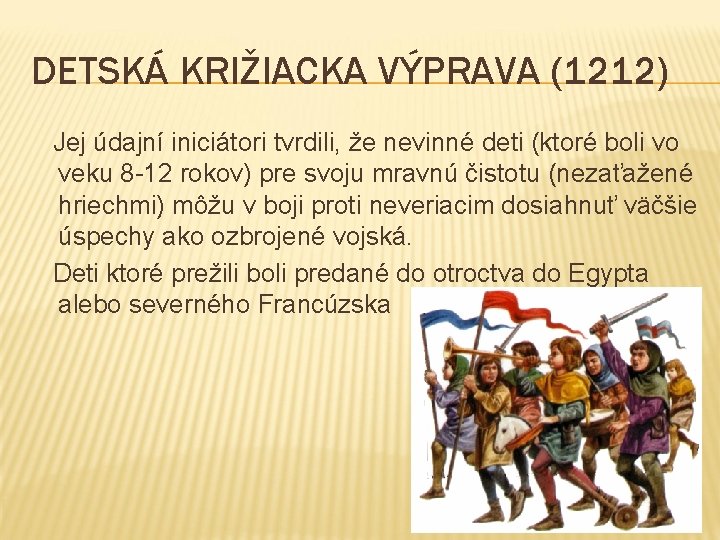 DETSKÁ KRIŽIACKA VÝPRAVA (1212)

Jej údajní iniciátori tvrdili, že nevinné deti (ktoré boli vo veku 8-12 rokov) pre svoju mravnú čistotu (nezaťažené hriechmi) môžu v boji proti neveriacim dosiahnuť väčšie úspechy ako ozbrojené vojská.

Deti ktoré prežili boli predané do otroctva do Egypta alebo severného Francúzska